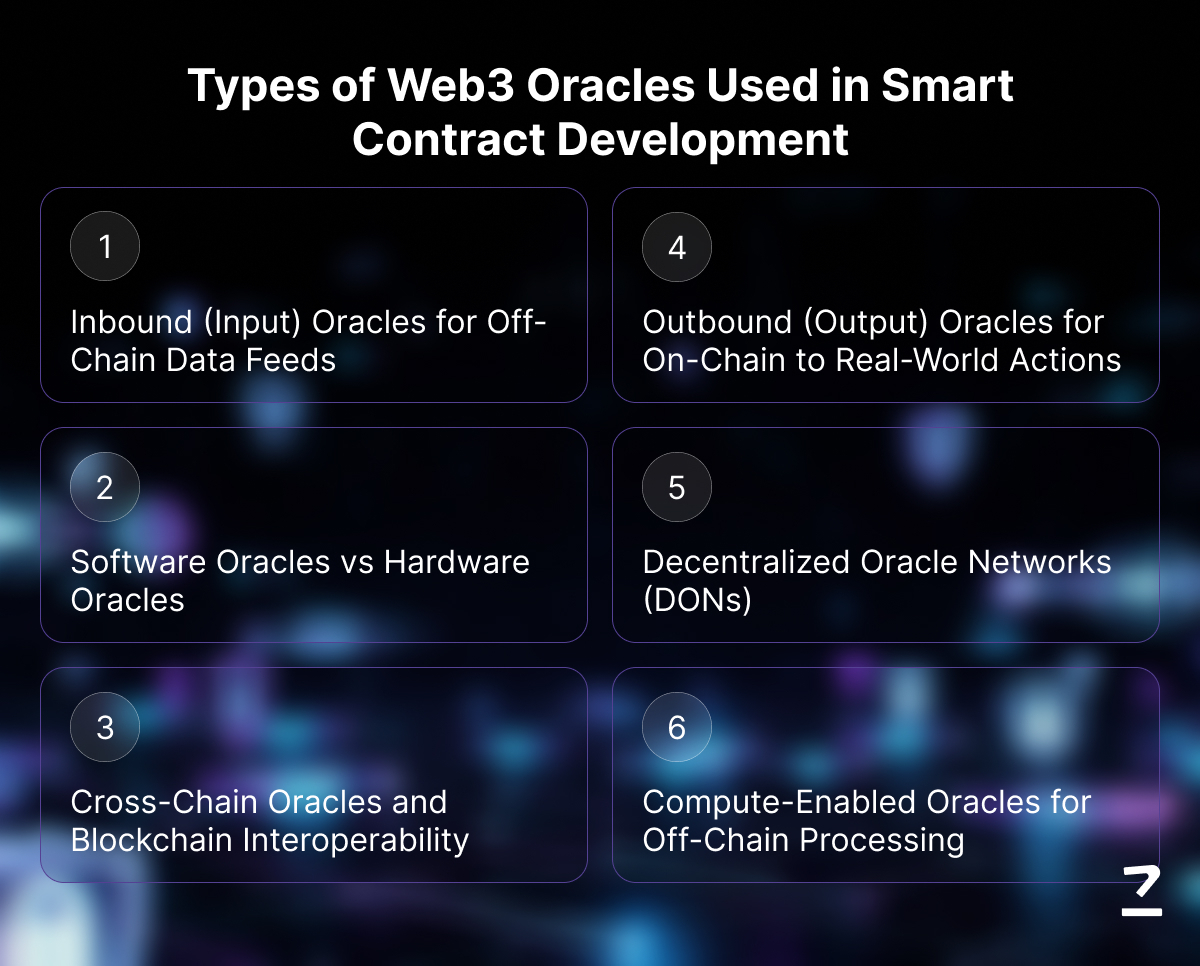 Types of Web3 Oracles Used in Smart Contract Development

1

Inbound (Input) Oracles for Off-Chain Data Feeds

2

Software Oracles vs Hardware Oracles

3

Cross-Chain Oracles and Blockchain Interoperability

4

Outbound (Output) Oracles for On-Chain to Real-World Actions

5

Decentralized Oracle Networks (DONs)

6

Compute-Enabled Oracles for Off-Chain Processing